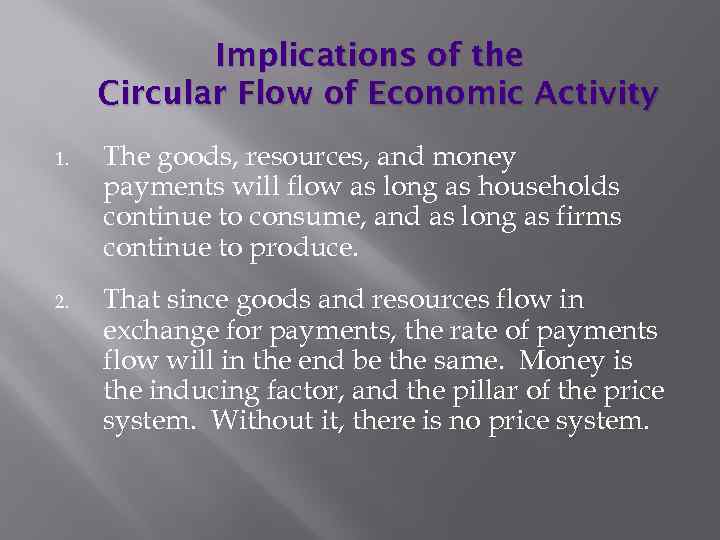 Implications of the
Circular Flow of Economic Activity

1. The goods, resources, and money payments will flow as long as households continue to consume, and as long as firms continue to produce.

2. That since goods and resources flow in exchange for payments, the rate of payments flow will in the end be the same. Money is the inducing factor, and the pillar of the price system. Without it, there is no price system.